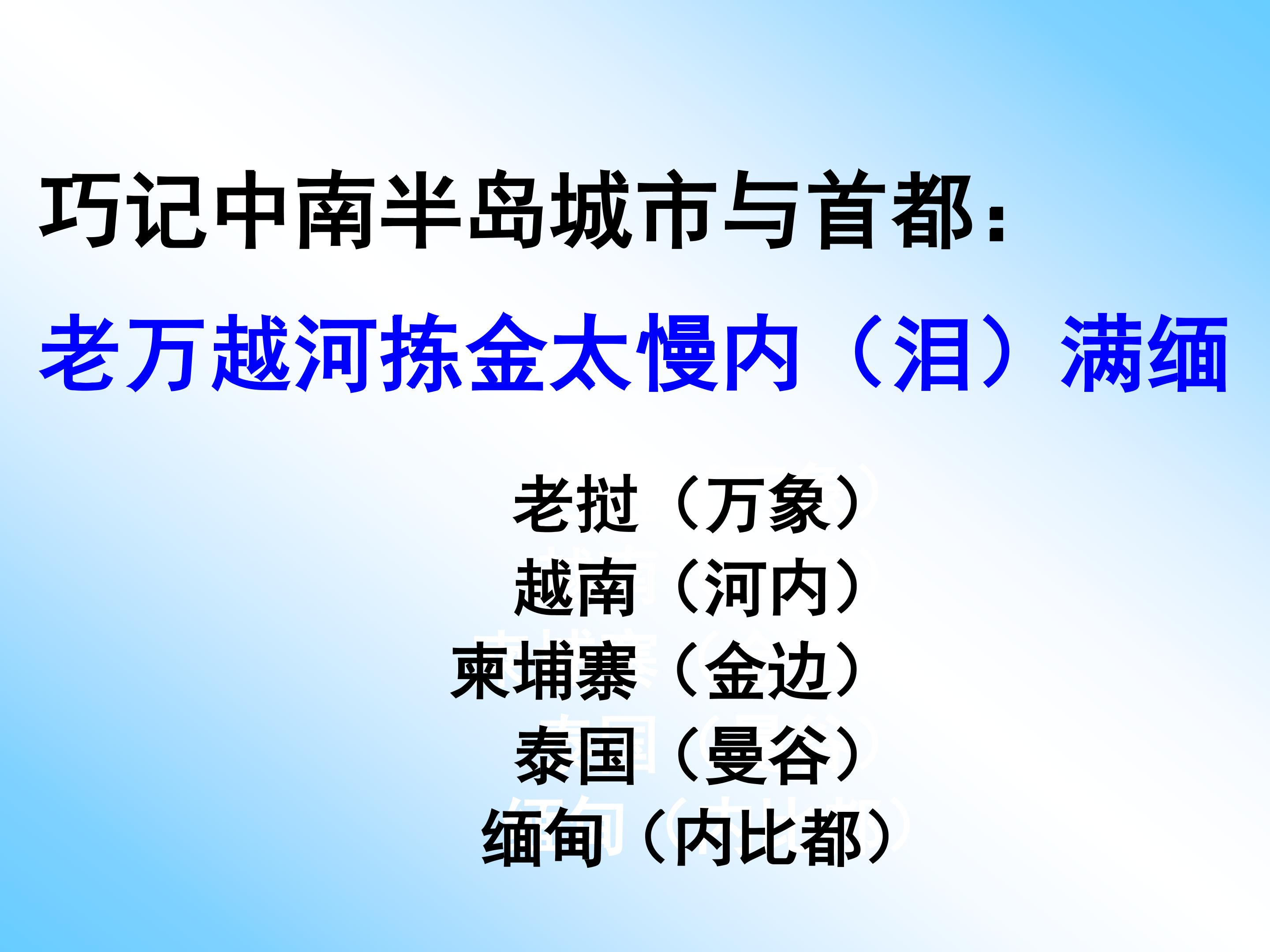 巧记中南半岛城市与首都：

老万越河拣金太慢内（泪）满缅

老挝（万象）
越南（河内）
柬埔寨（金边）
泰国（曼谷）
缅甸（内比都）